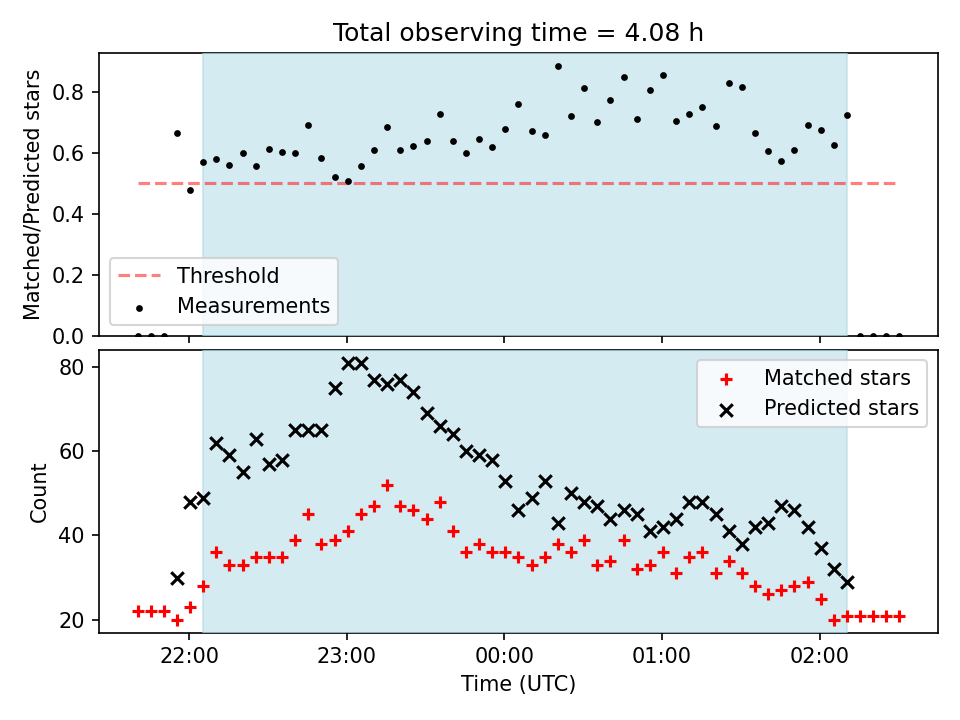 Total observing time = 4.08 h

Matched/Predicted stars

0.8
0.6
0.4
0.2
0.0

Threshold
Measurements

Count

80
60
40
20

Matched stars
Predicted stars

22:00
23:00
00:00
01:00
02:00

Time (UTC)